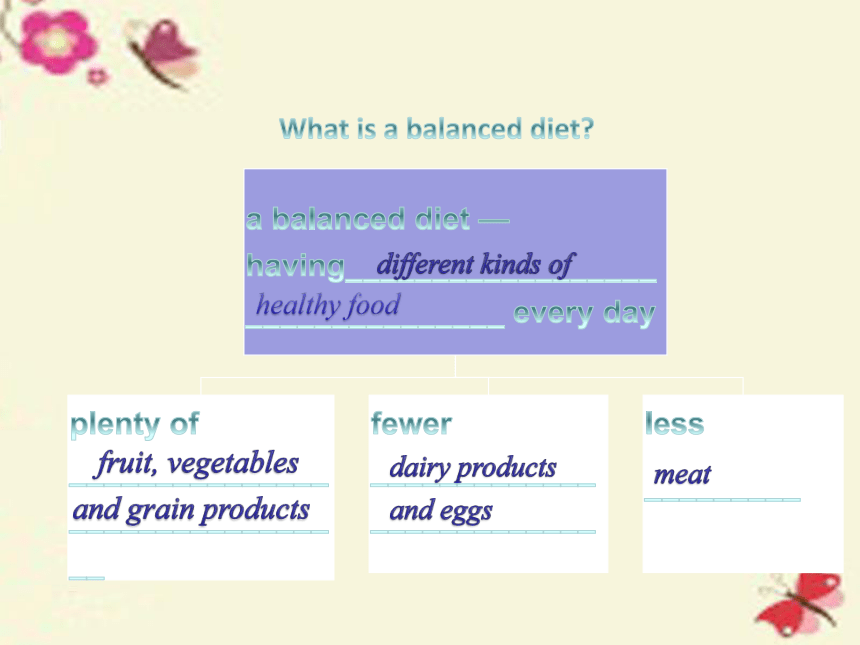 What is a balanced diet?

a balanced diet —
having different kinds of healthy food every day

plenty of
fruit, vegetables
and grain products

fewer
dairy products
and eggs

less
meat